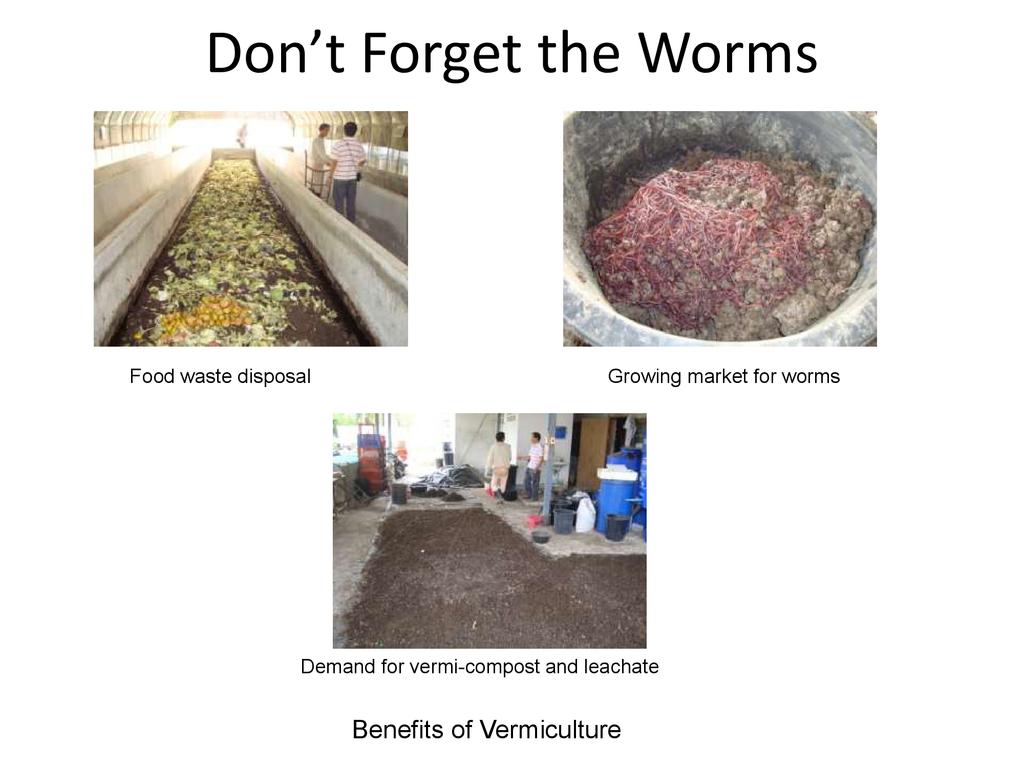 Don’t Forget the Worms

Food waste disposal

Growing market for worms

Demand for vermi-compost and leachate

Benefits of Vermiculture